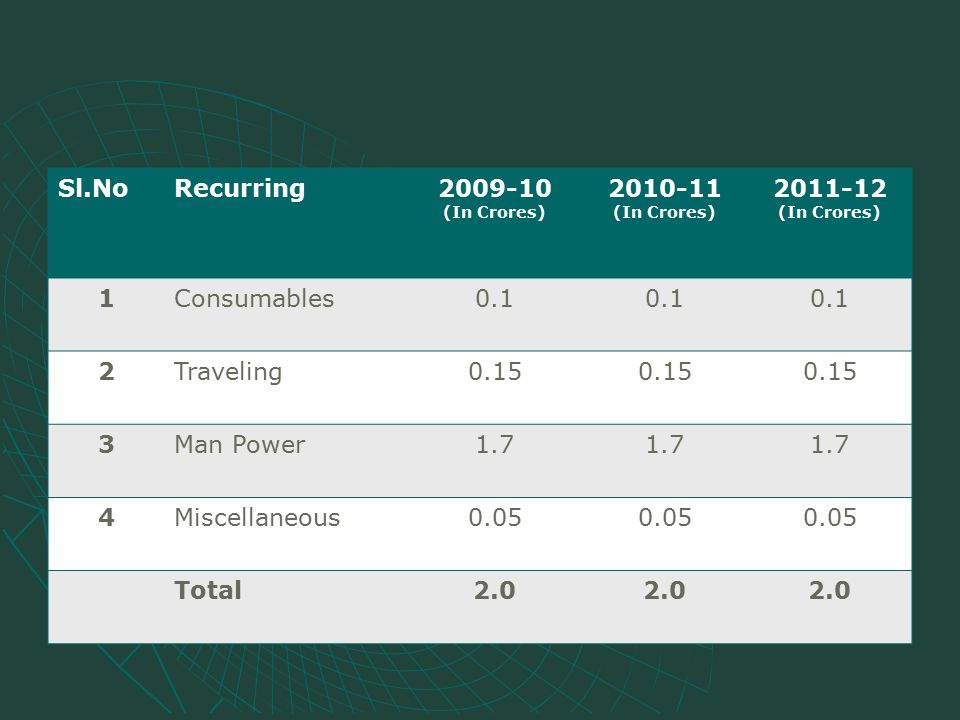 | Sl.No | Recurring | 2009-10 (In Crores) | 2010-11 (In Crores) | 2011-12 (In Crores) |
|---|---|---|---|---|
| 1 | Consumables | 0.1 | 0.1 | 0.1 |
| 2 | Traveling | 0.15 | 0.15 | 0.15 |
| 3 | Man Power | 1.7 | 1.7 | 1.7 |
| 4 | Miscellaneous | 0.05 | 0.05 | 0.05 |
| | Total | 2.0 | 2.0 | 2.0 |